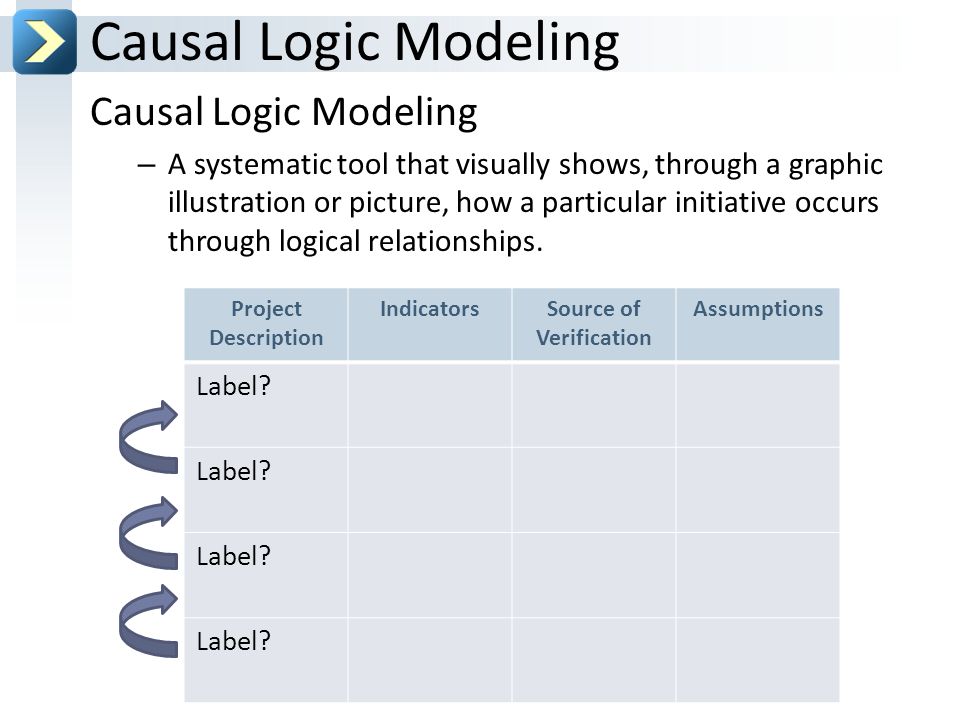 Causal Logic Modeling

Causal Logic Modeling

– A systematic tool that visually shows, through a graphic illustration or picture, how a particular initiative occurs through logical relationships.

| Project Description | Indicators | Source of Verification | Assumptions |
|---|---|---|---|
| Label? | | | |
| Label? | | | |
| Label? | | | |
| Label? | | | |